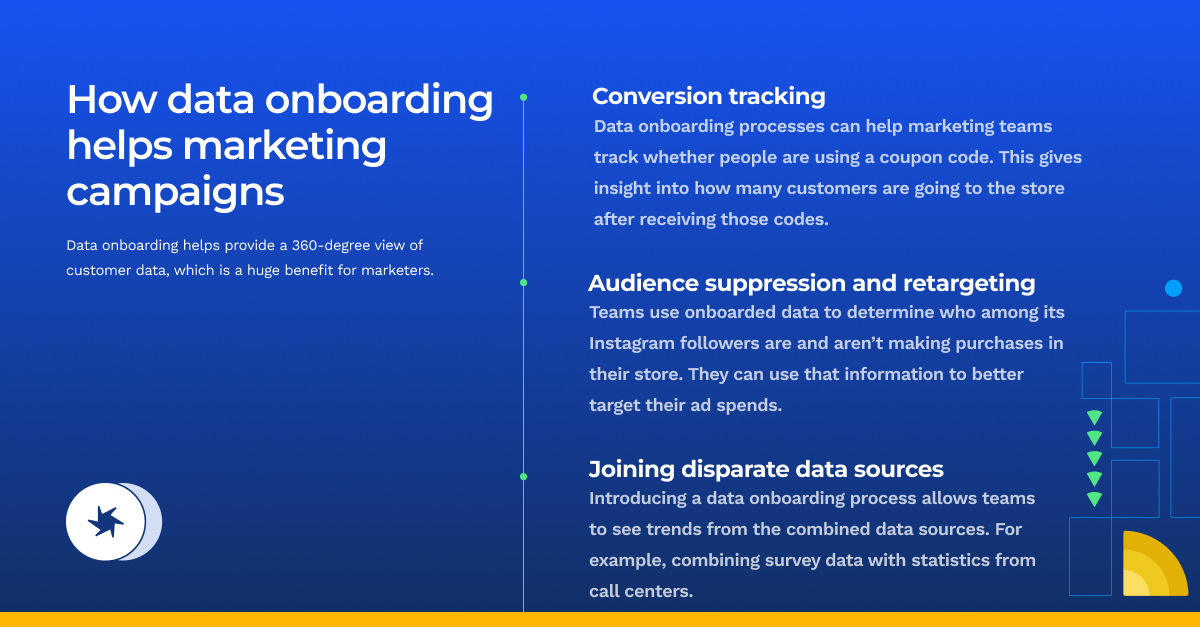 How data onboarding helps marketing campaigns

Data onboarding helps provide a 360-degree view of customer data, which is a huge benefit for marketers.

Conversion tracking
Data onboarding processes can help marketing teams track whether people are using a coupon code. This gives insight into how many customers are going to the store after receiving those codes.

Audience suppression and retargeting
Teams use onboarded data to determine who among its Instagram followers are and aren't making purchases in their store. They can use that information to better target their ad spends.

Joining disparate data sources
Introducing a data onboarding process allows teams to see trends from the combined data sources. For example, combining survey data with statistics from call centers.